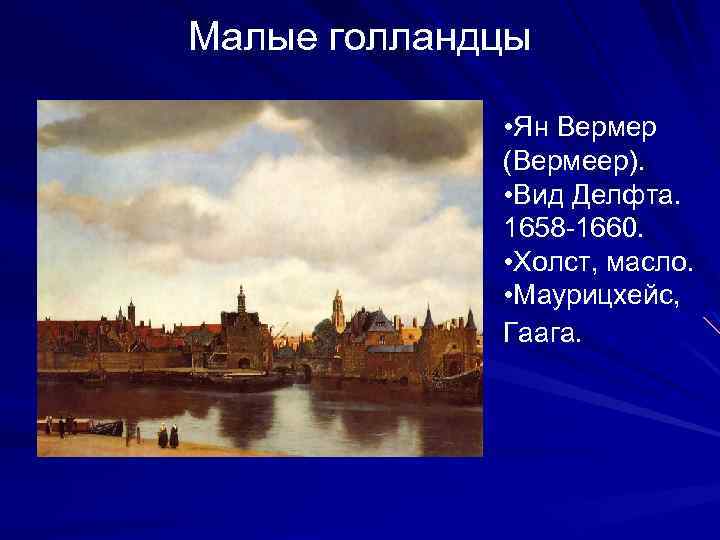 Малые голландцы

•Ян Вермер (Вермеер).
•Вид Делфта. 1658-1660.
•Холст, масло.
•Маурицхейс, Гаага.